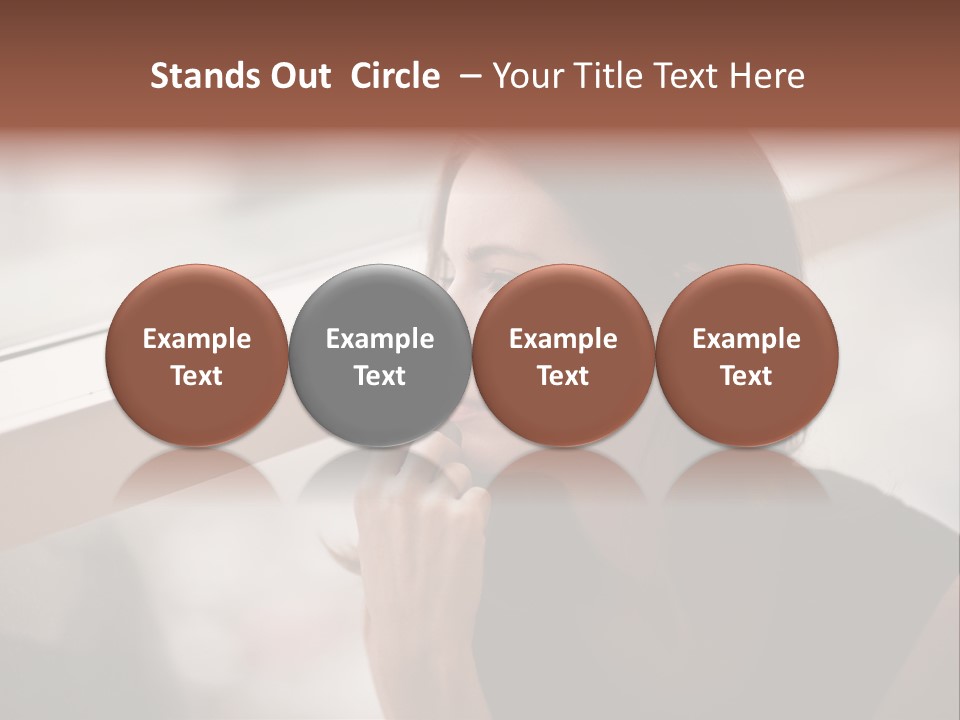 Stands Out Circle – Your Title Text Here

Example Text

Example Text

Example Text

Example Text